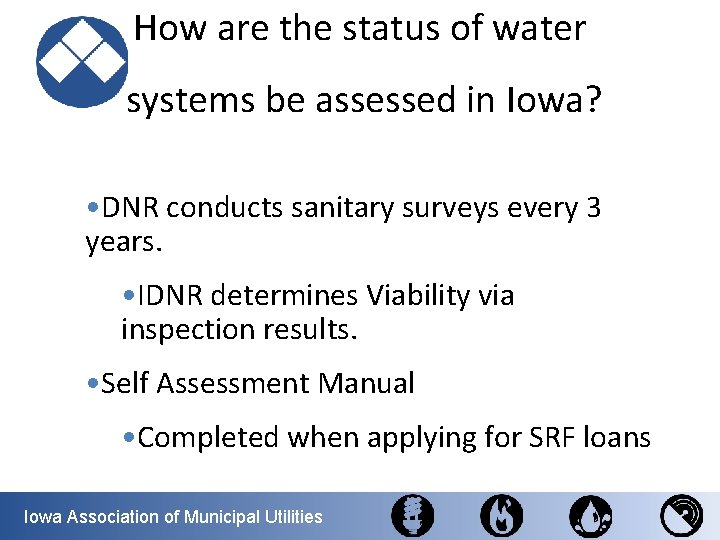 How are the status of water systems be assessed in Iowa?

•DNR conducts sanitary surveys every 3 years.

•IDNR determines Viability via inspection results.

•Self Assessment Manual

•Completed when applying for SRF loans

Iowa Association of Municipal Utilities